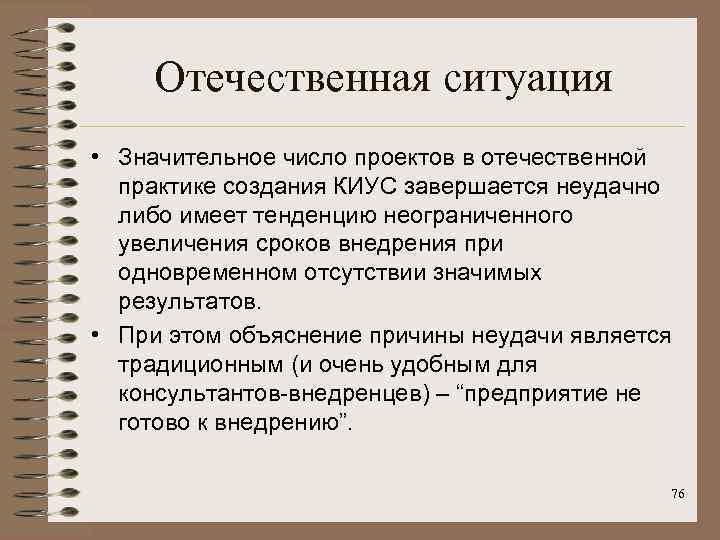 Отечественная ситуация

• Значительное число проектов в отечественной практике создания КИУС завершается неудачно либо имеет тенденцию неограниченного увеличения сроков внедрения при одновременном отсутствии значимых результатов.

• При этом объяснение причины неудачи является традиционным (и очень удобным для консультантов-внедренцев) – “предприятие не готово к внедрению”.

76